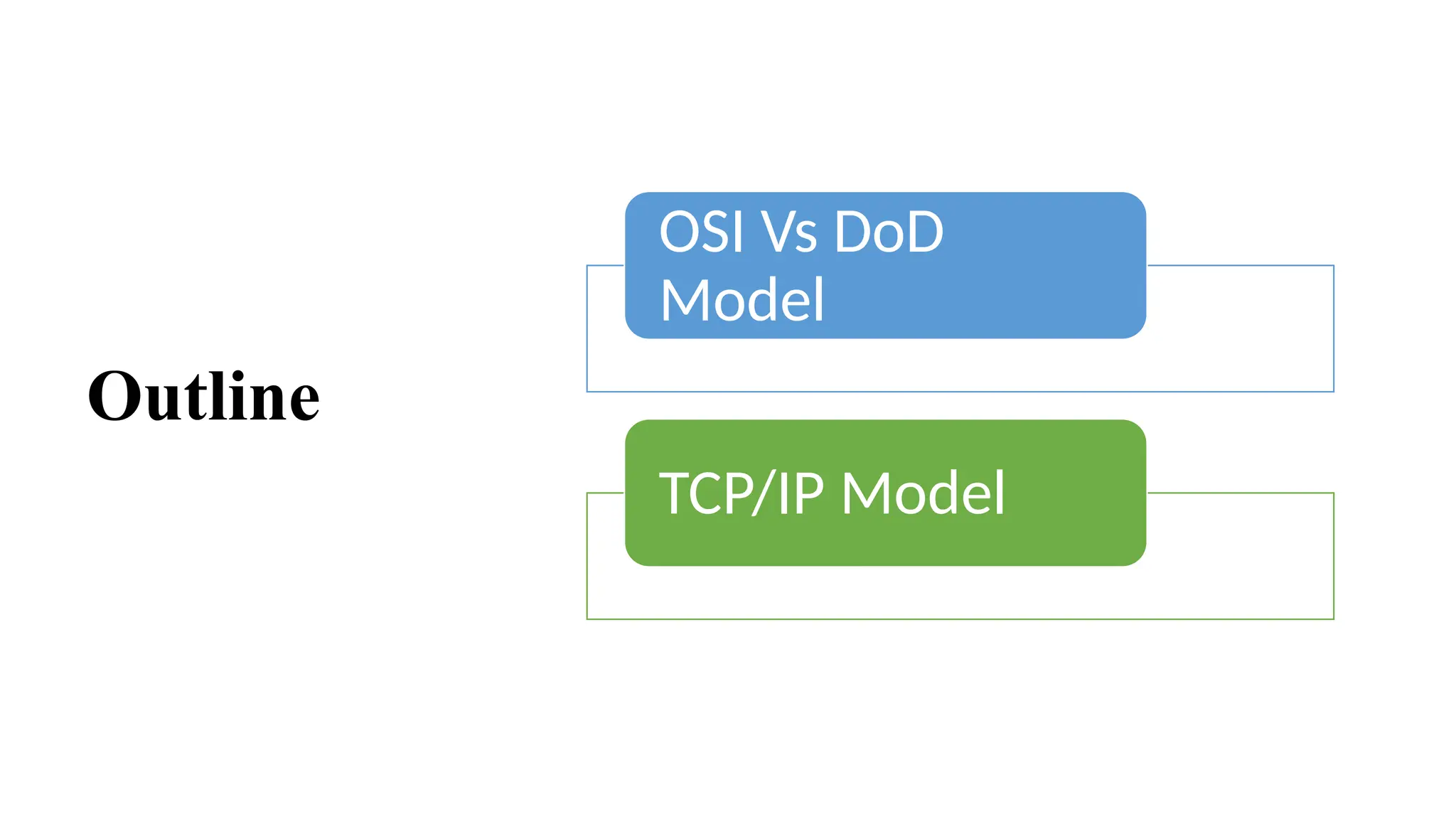 Outline

OSI Vs DoD Model

TCP/IP Model